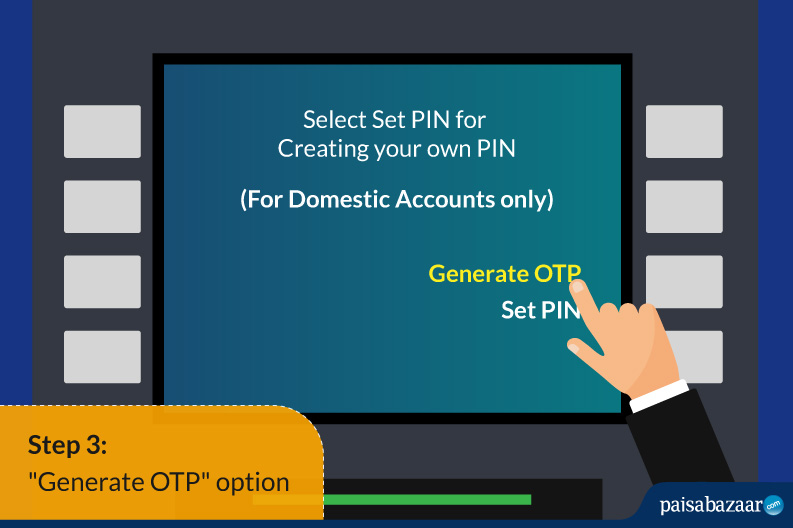 Select Set PIN for
Creating your own PIN

(For Domestic Accounts only)

Generate OTP

Set PIN

Step 3:
"Generate OTP" option

paisabazaar.com